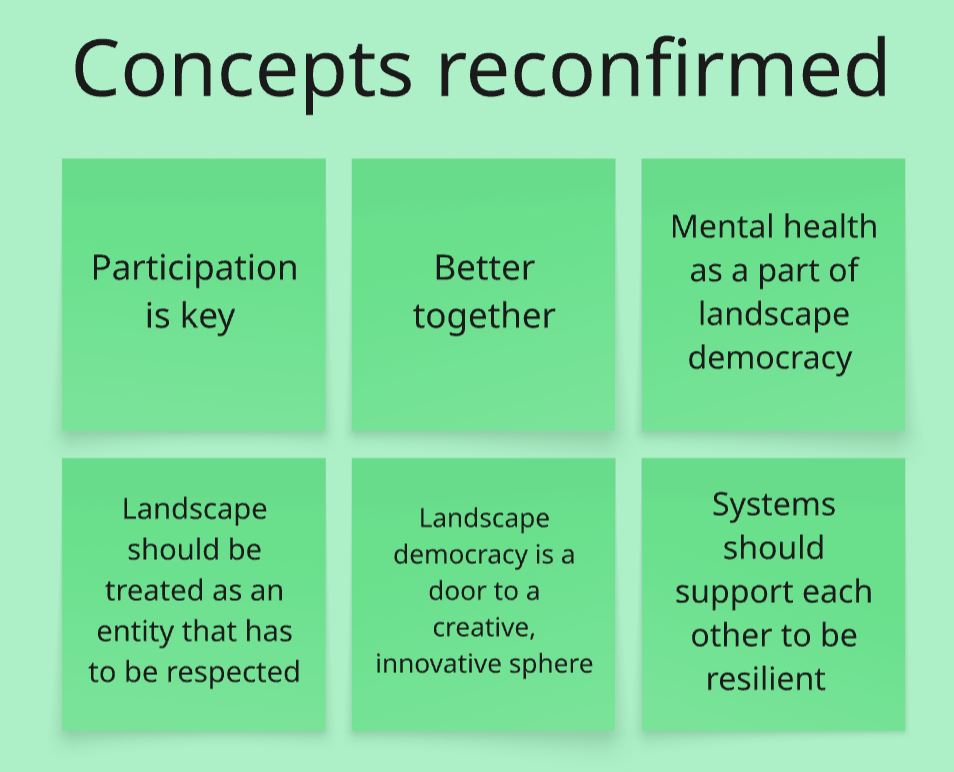 Concepts reconfirmed

Participation is key

Better together

Mental health as a part of landscape democracy

Landscape should be treated as an entity that has to be respected

Landscape democracy is a door to a creative, innovative sphere

Systems should support each other to be resilient